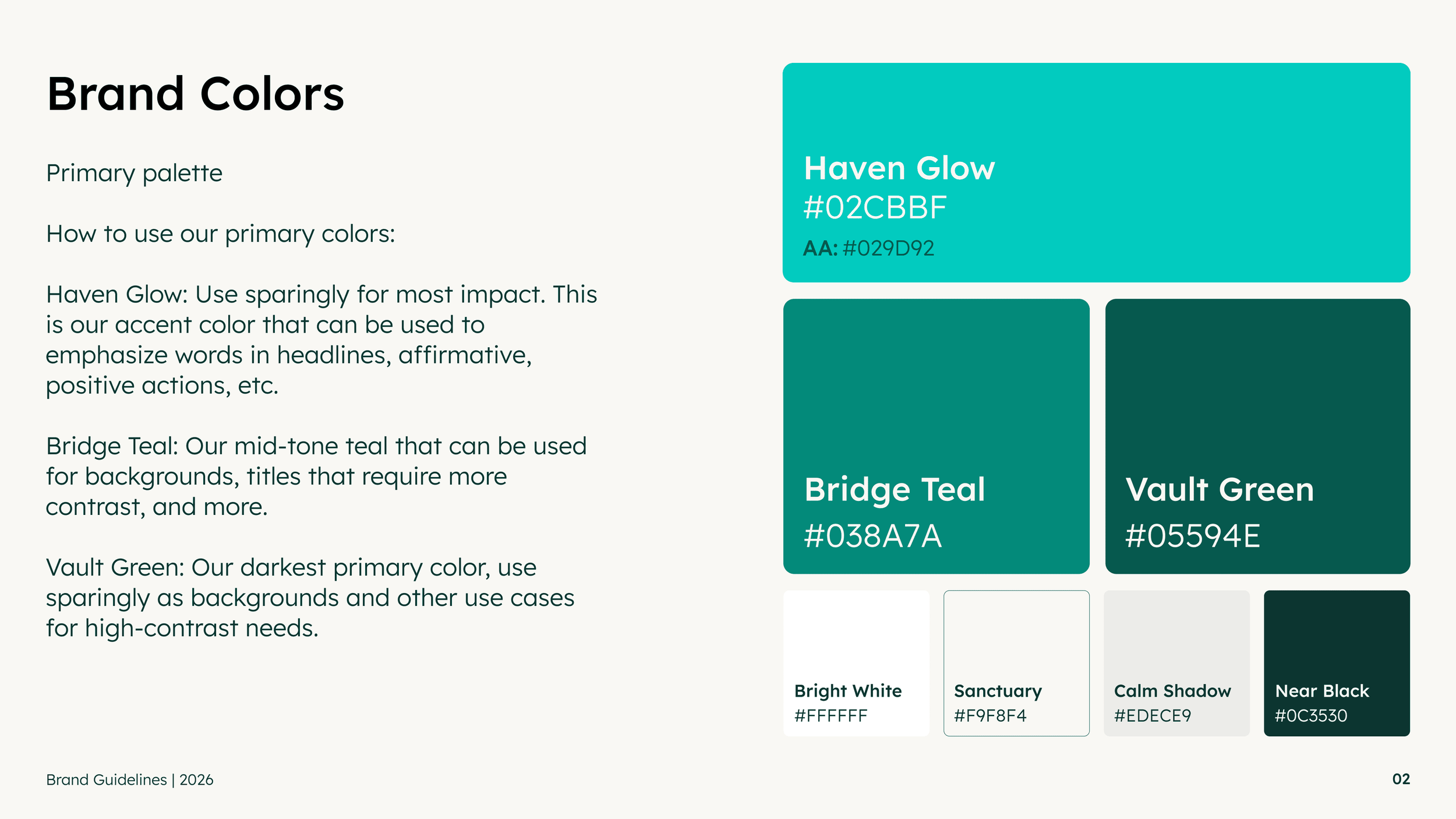 Brand Colors

Primary palette

How to use our primary colors:

Haven Glow: Use sparingly for most impact. This is our accent color that can be used to emphasize words in headlines, affirmative, positive actions, etc.

Bridge Teal: Our mid-tone teal that can be used for backgrounds, titles that require more contrast, and more.

Vault Green: Our darkest primary color, use sparingly as backgrounds and other use cases for high-contrast needs.

Haven Glow
#02CBBF
AA: #029D92

Bridge Teal
#038A7A

Vault Green
#05594E

Bright White
#FFFFFF

Sanctuary
#F9F8F4

Calm Shadow
#EDECE9

Near Black
#0C3530

Brand Guidelines | 2026

02